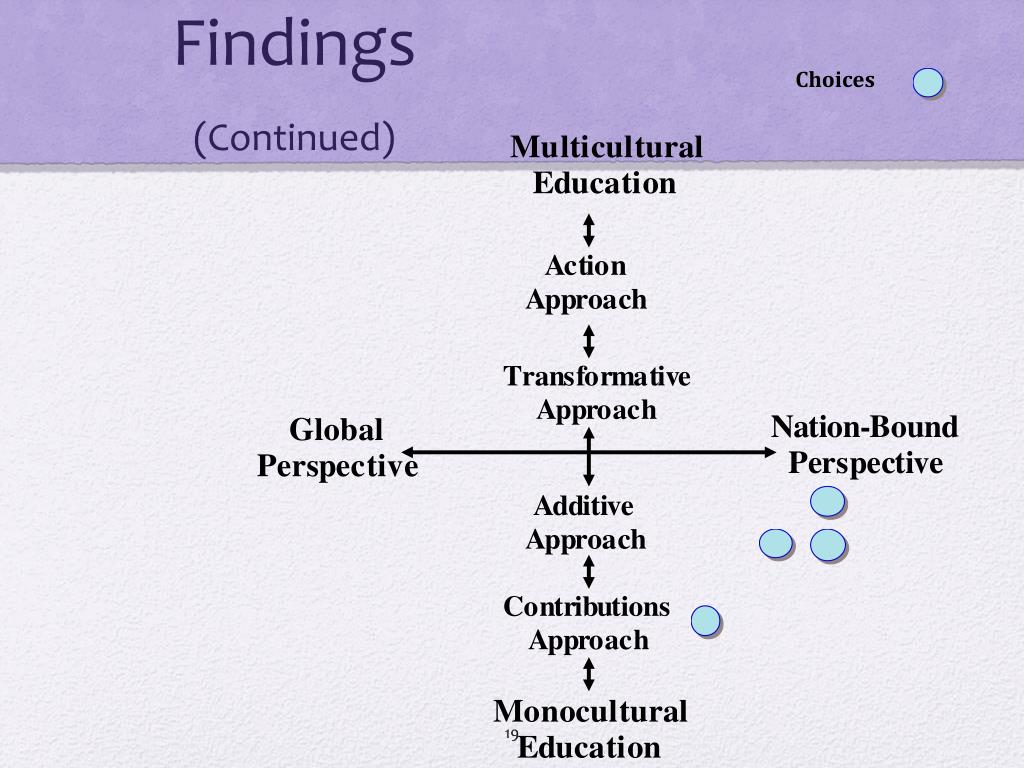 Findings

(Continued)

Choices

Multicultural Education

Action Approach

Transformative Approach

Global Perspective

Nation-Bound Perspective

Additive Approach

Contributions Approach

Monocultural Education

19